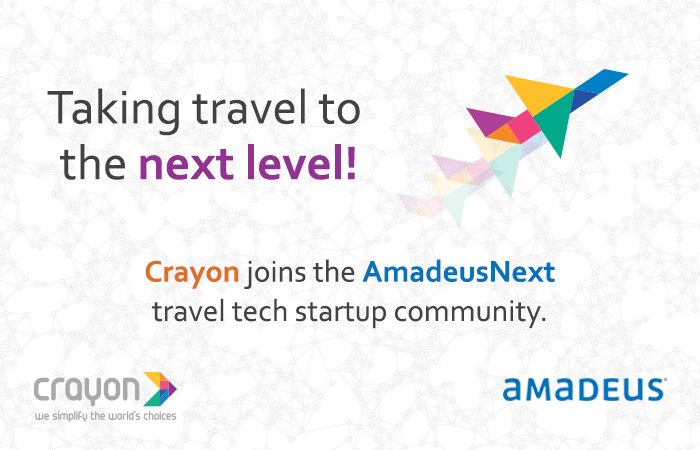 Taking travel to the next level!

Crayon joins the AmadeusNext travel tech startup community.

crayon
we simplify the world's choices

amadeus